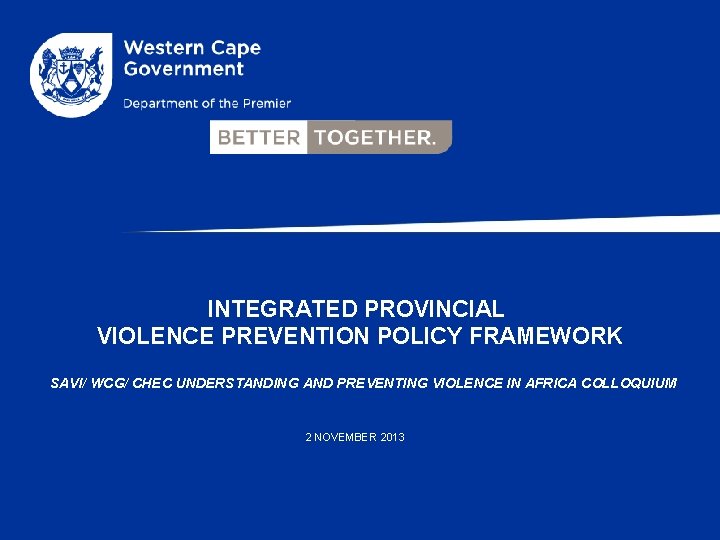 Western Cape Government

Department of the Premier

BETTER TOGETHER.

INTEGRATED PROVINCIAL VIOLENCE PREVENTION POLICY FRAMEWORK

SAVI/ WCG/ CHEC UNDERSTANDING AND PREVENTING VIOLENCE IN AFRICA COLLOQUIUM

2 NOVEMBER 2013